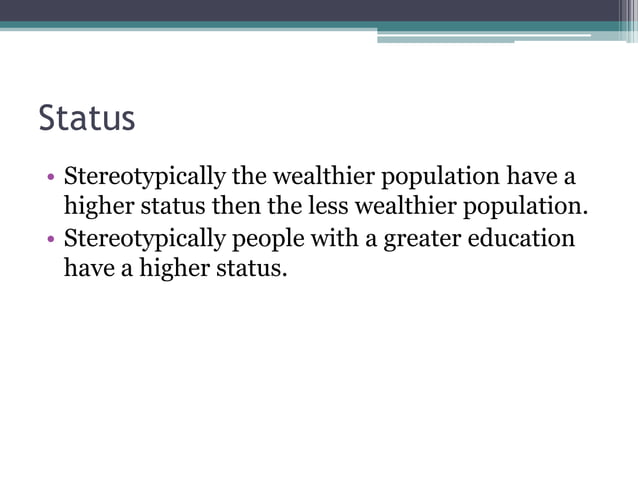 Status

• Stereotypically the wealthier population have a higher status then the less wealthier population.
• Stereotypically people with a greater education have a higher status.